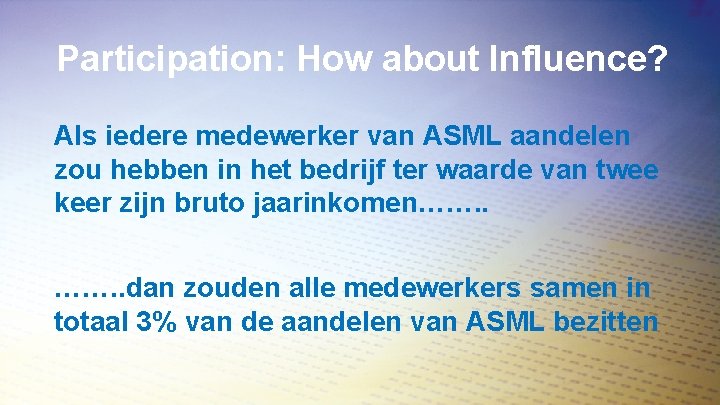 Participation: How about Influence?

Als iedere medewerker van ASML aandelen zou hebben in het bedrijf ter waarde van twee keer zijn bruto jaarinkomen……..

……..dan zouden alle medewerkers samen in totaal 3% van de aandelen van ASML bezitten